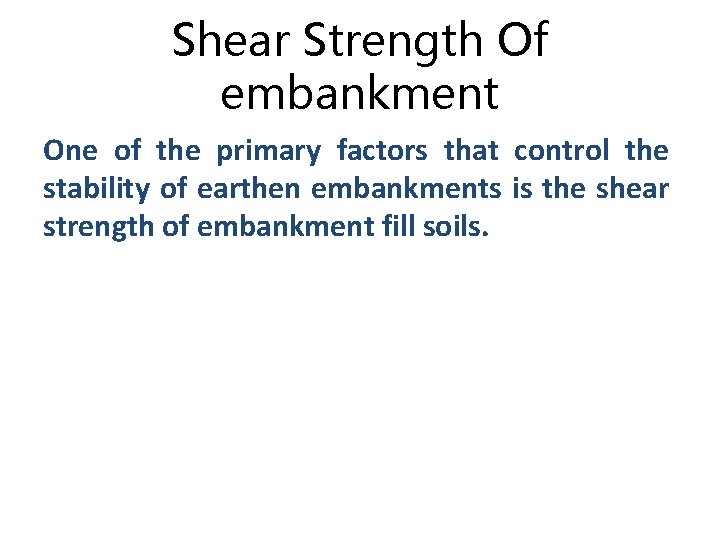 Shear Strength Of embankment

One of the primary factors that control the stability of earthen embankments is the shear strength of embankment fill soils.